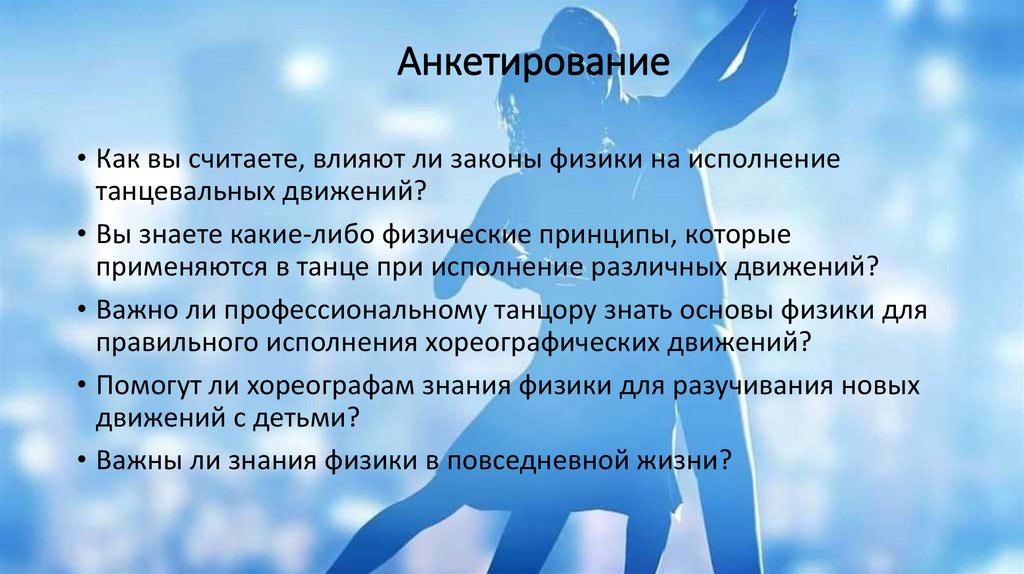 Анкетирование

• Как вы считаете, влияют ли законы физики на исполнение танцевальных движений?

• Вы знаете какие-либо физические принципы, которые применяются в танце при исполнение различных движений?

• Важно ли профессиональному танцору знать основы физики для правильного исполнения хореографических движений?

• Помогут ли хореографам знания физики для разучивания новых движений с детьми?

• Важны ли знания физики в повседневной жизни?